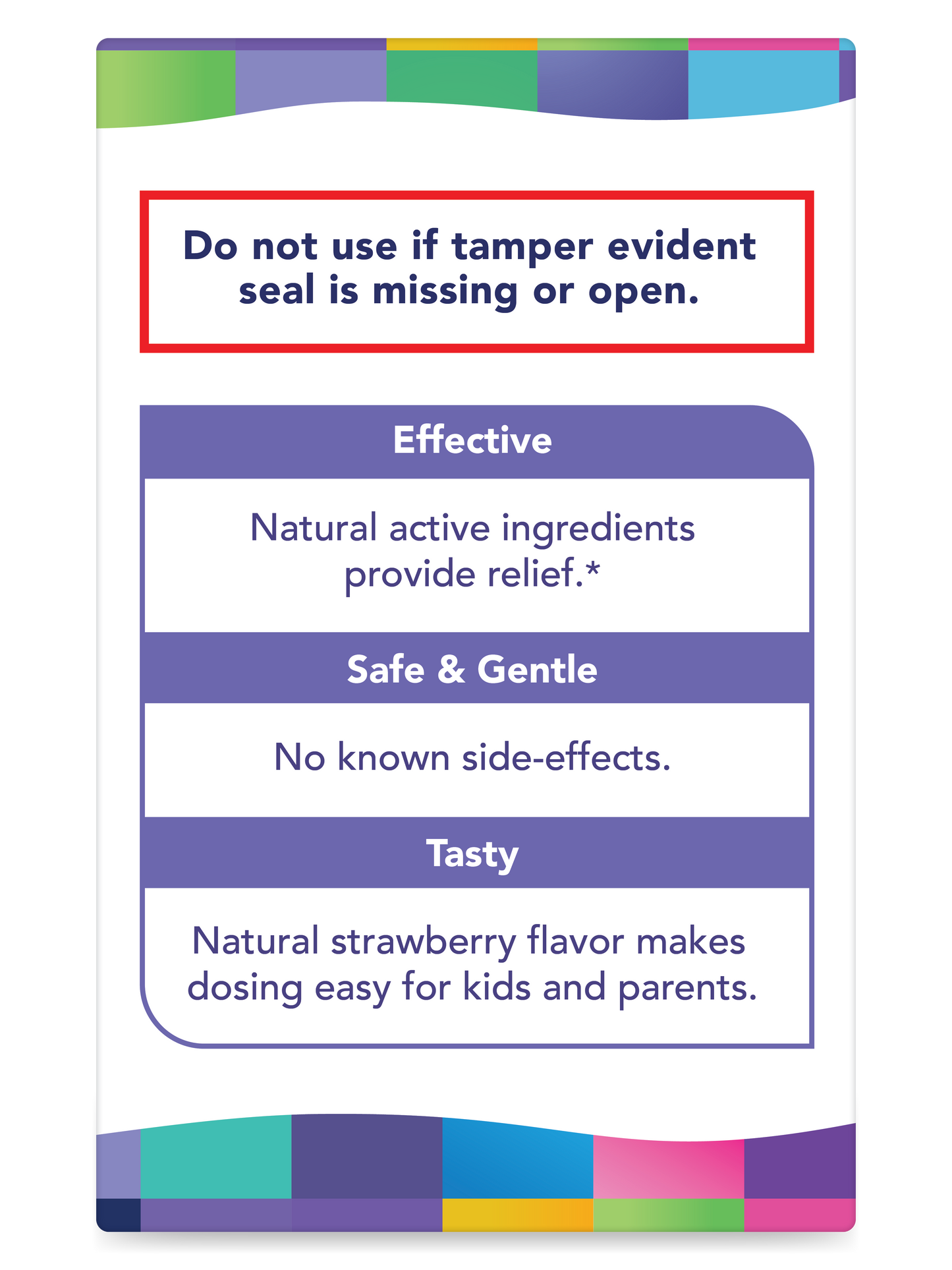 Do not use if tamper evident seal is missing or open.

Effective

Natural active ingredients provide relief.*

Safe & Gentle

No known side-effects.

Tasty

Natural strawberry flavor makes dosing easy for kids and parents.